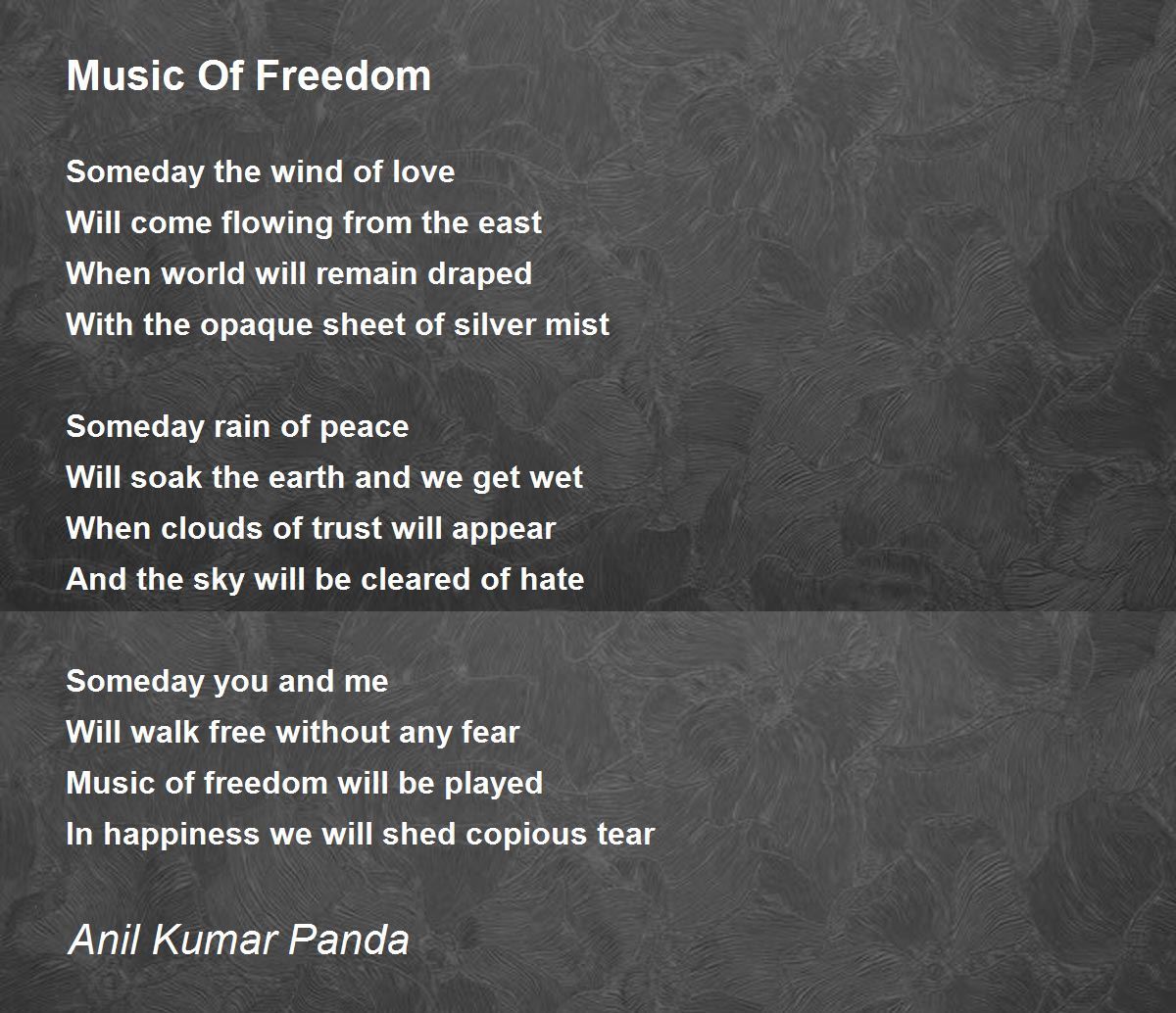 Music Of Freedom

Someday the wind of love
Will come flowing from the east
When world will remain draped
With the opaque sheet of silver mist

Someday rain of peace
Will soak the earth and we get wet
When clouds of trust will appear
And the sky will be cleared of hate

Someday you and me
Will walk free without any fear
Music of freedom will be played
In happiness we will shed copious tear

Anil Kumar Panda